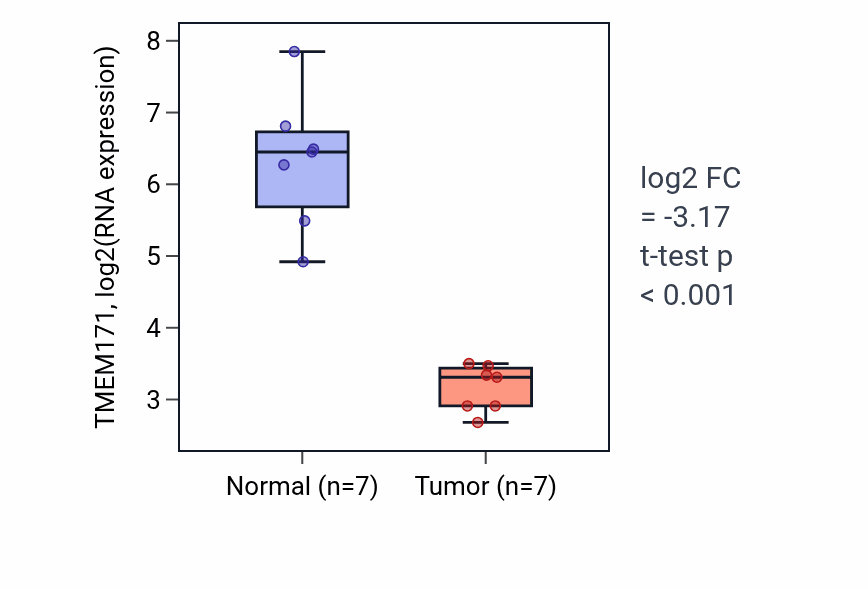 TMEM171, log2(RNA expression)

8
7
6
5
4
3

Normal (n=7)
Tumor (n=7)

log2 FC
= -3.17
t-test p
< 0.001